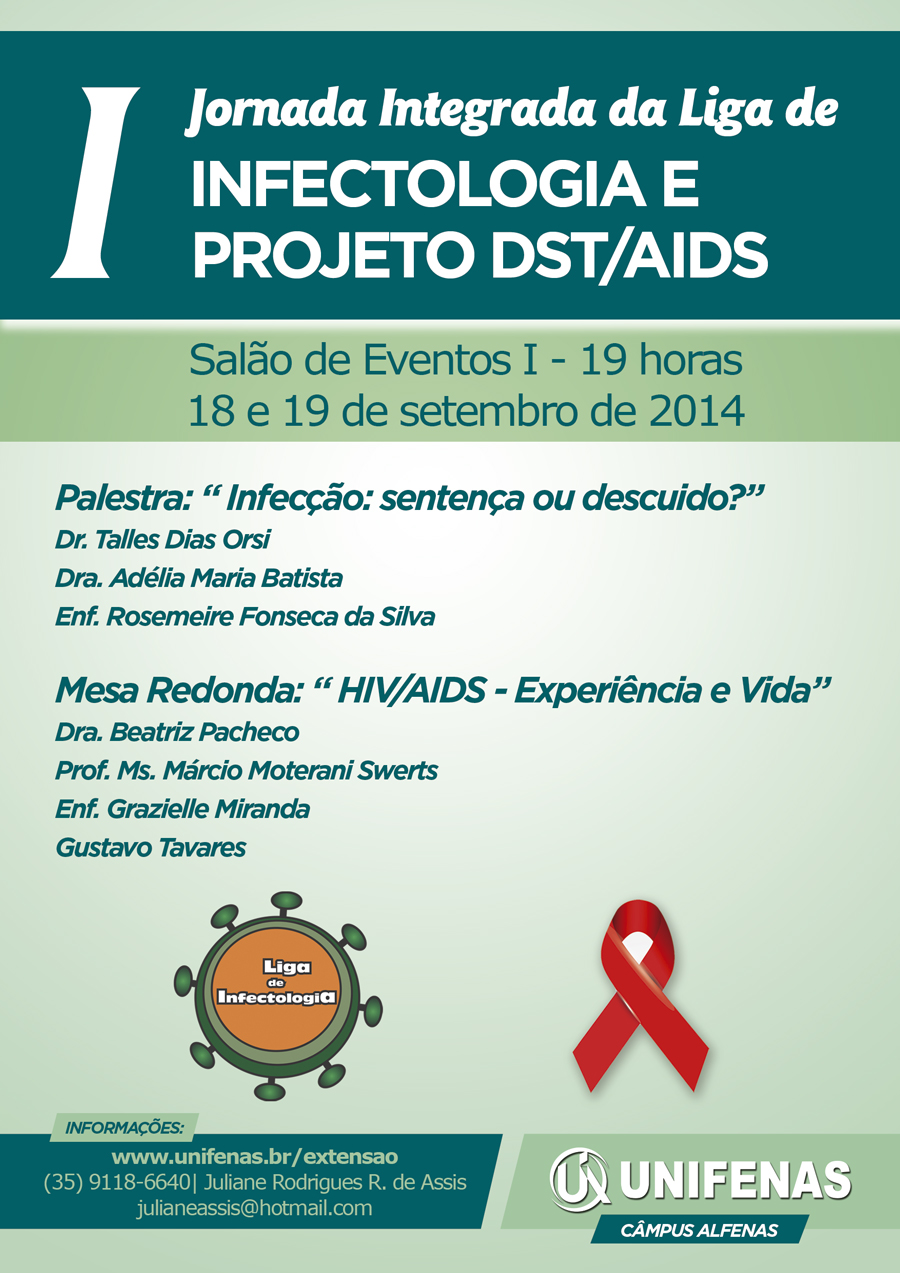 I Jornada Integrada da Liga de
INFECTOLOGIA E
PROJETO DST/AIDS

Salão de Eventos I - 19 horas
18 e 19 de setembro de 2014

Palestra: “ Infecção: sentença ou descuido?”
Dr. Talles Dias Orsi
Dra. Adélia Maria Batista
Enf. Rosemeire Fonseca da Silva

Mesa Redonda: “ HIV/AIDS - Experiência e Vida”
Dra. Beatriz Pacheco
Prof. Ms. Márcio Moterani Swerts
Enf. Grazielle Miranda
Gustavo Tavares

Liga de Infectologia

INFORMAÇÕES:
www.unifenas.br/extensao
(35) 9118-6640| Juliane Rodrigues R. de Assis
julianeassis@hotmail.com

UNIFENAS
CÂMPUS ALFENAS